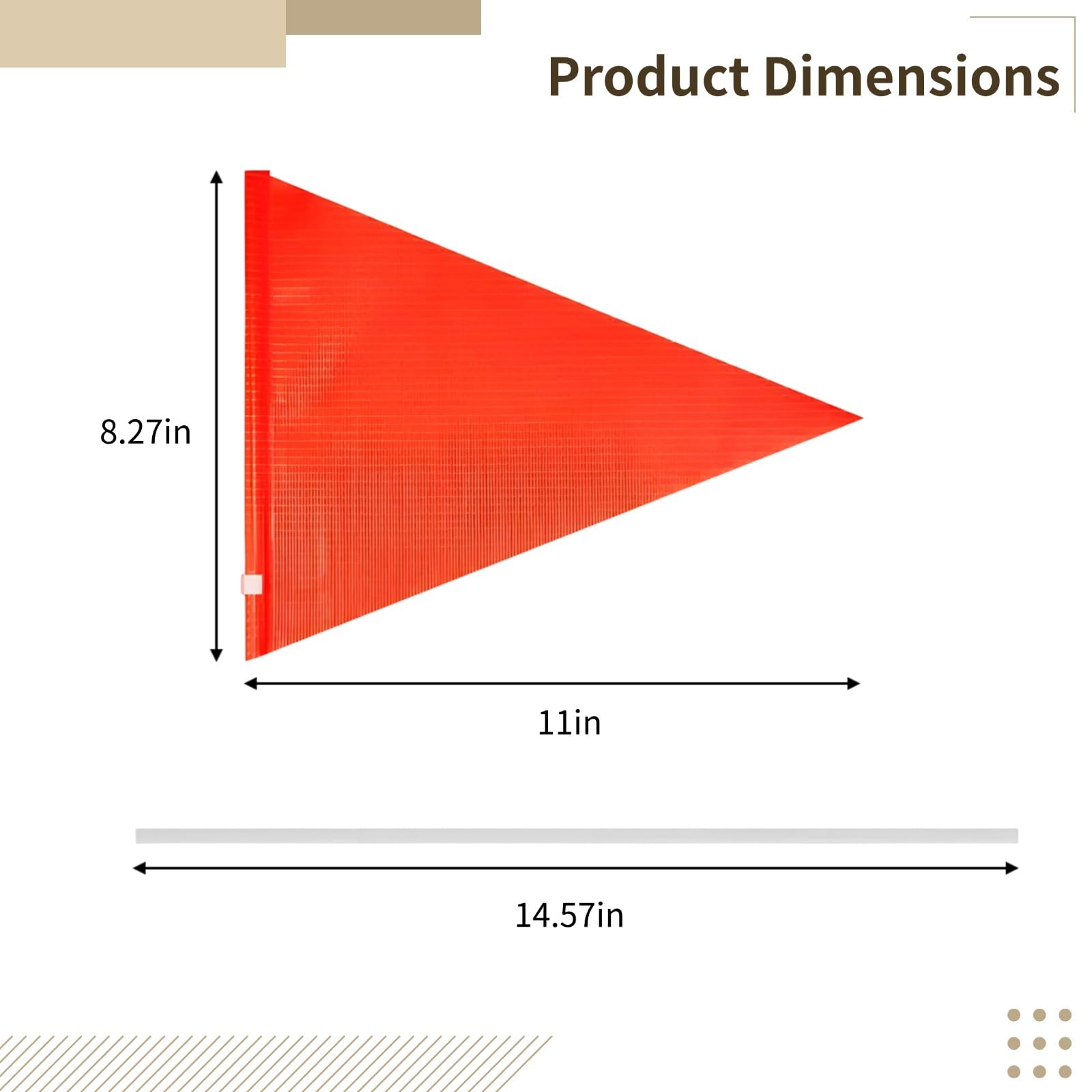 Product Dimensions

8.27in

11in

14.57in